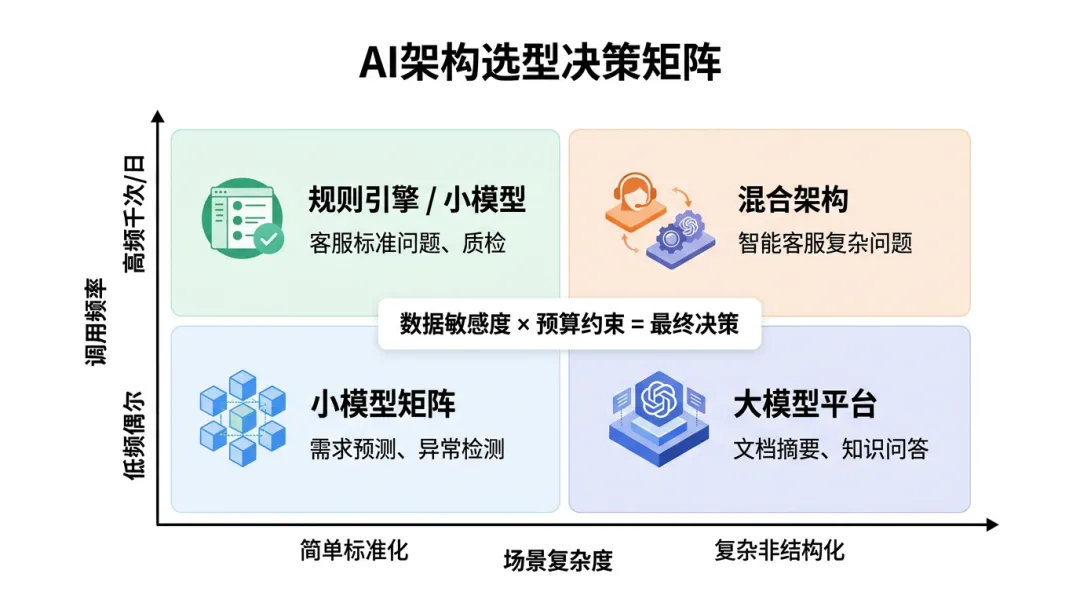 AI架构选型决策矩阵

调用频率

高频千次/日

低频偶尔

规则引擎 / 小模型
客服标准问题、质检

混合架构
智能客服复杂问题

数据敏感度 × 预算约束 = 最终决策

小模型矩阵
需求预测、异常检测

大模型平台
文档摘要、知识问答

简单标准化

场景复杂度

复杂非结构化